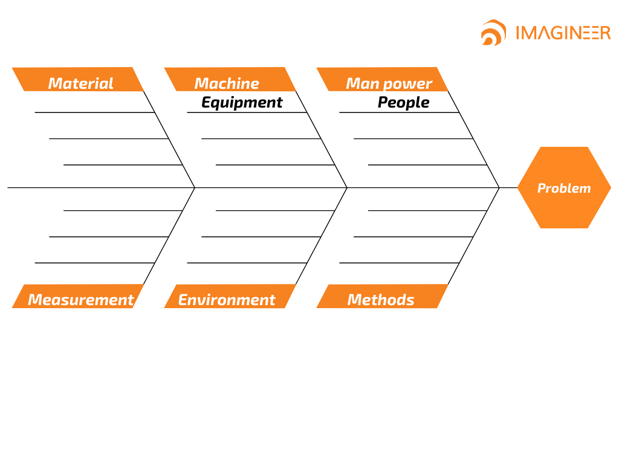 IMAGINEER

Material

Machine
Equipment

Man power
People

Problem

Measurement

Environment

Methods